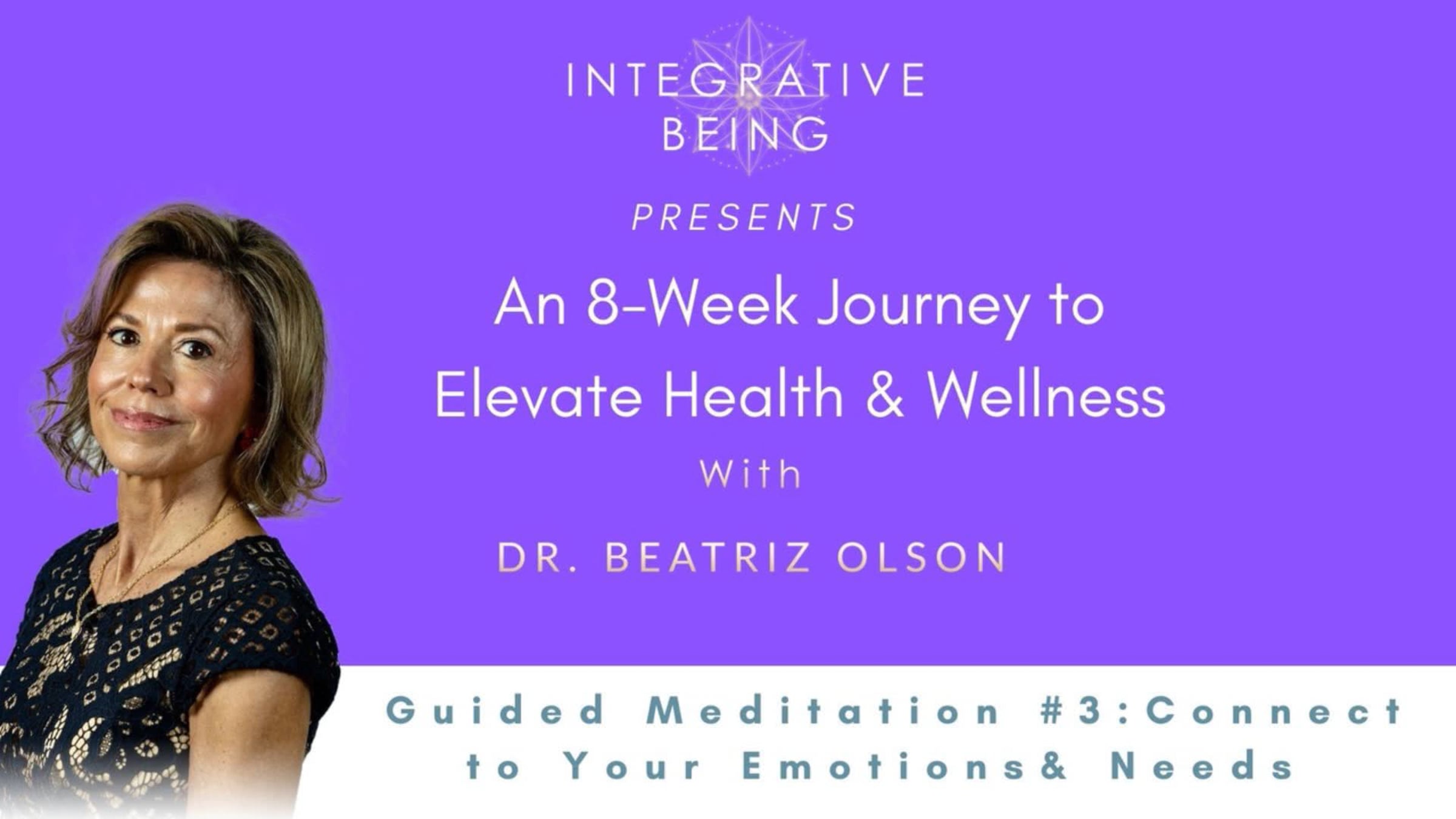 INTEGRATIVE BEING

PRESENTS

An 8-Week Journey to Elevate Health & Wellness

With

DR. BEATRIZ OLSON

Guided Meditation #3:Connect to Your Emotions& Needs